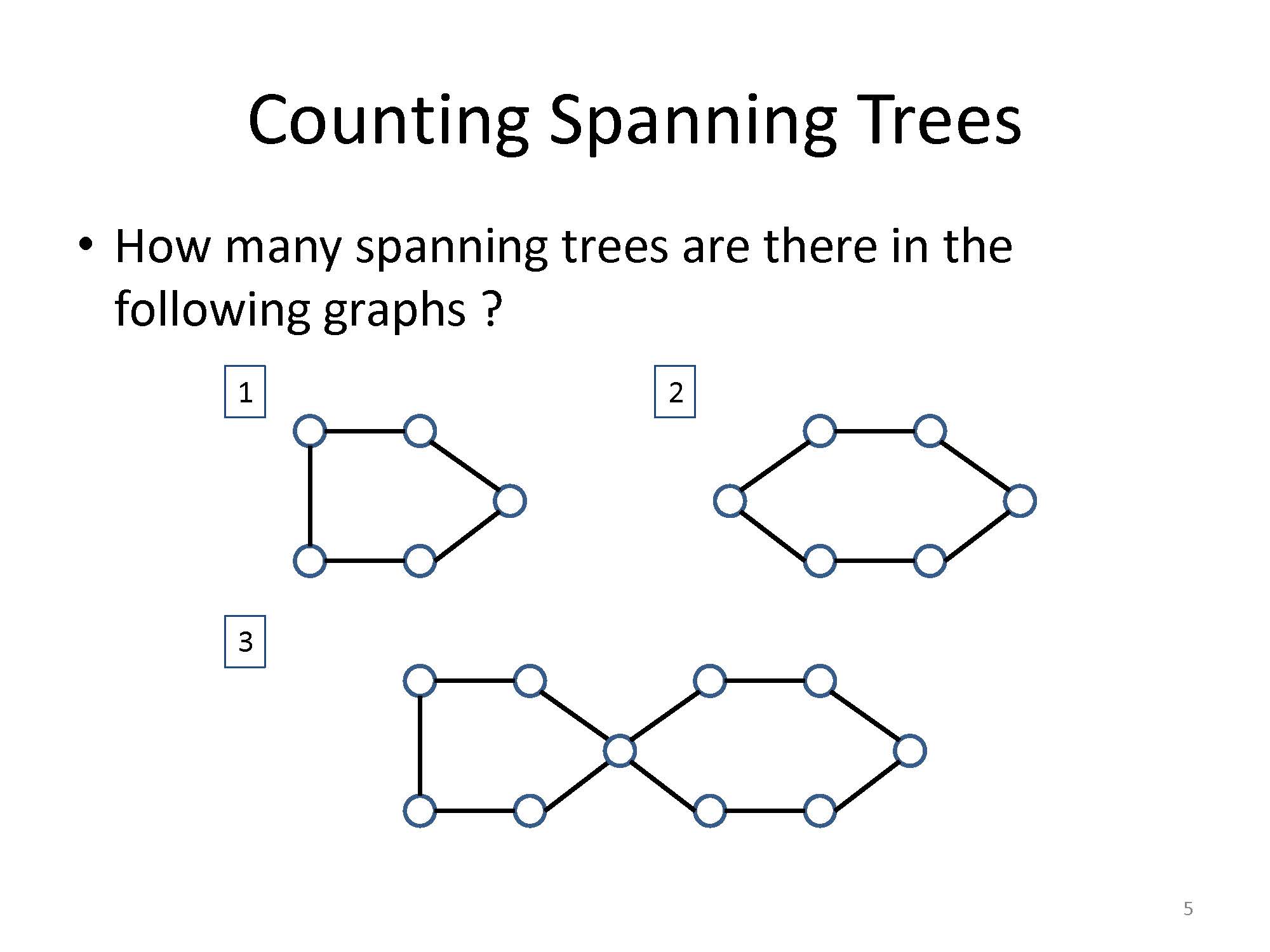 Counting Spanning Trees

• How many spanning trees are there in the following graphs ?

1

2

3

5